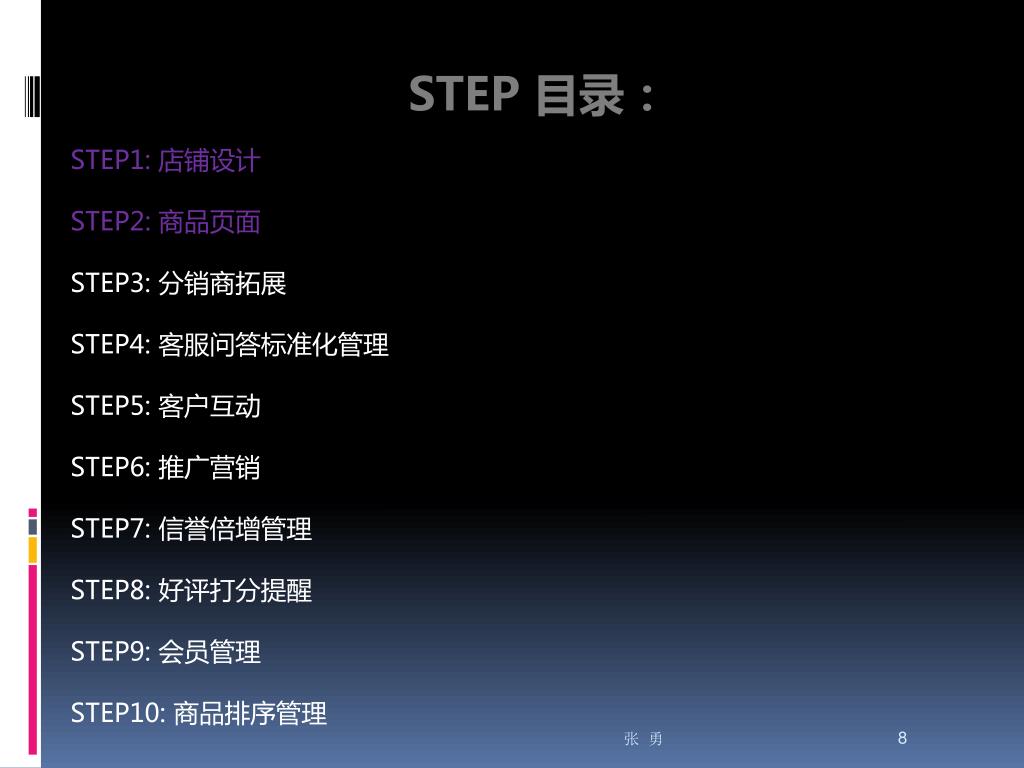 STEP 目录：

STEP1: 店铺设计

STEP2: 商品页面

STEP3: 分销商拓展

STEP4: 客服问答标准化管理

STEP5: 客户互动

STEP6: 推广营销

STEP7: 信誉倍增管理

STEP8: 好评打分提醒

STEP9: 会员管理

STEP10: 商品排序管理

张 勇

8